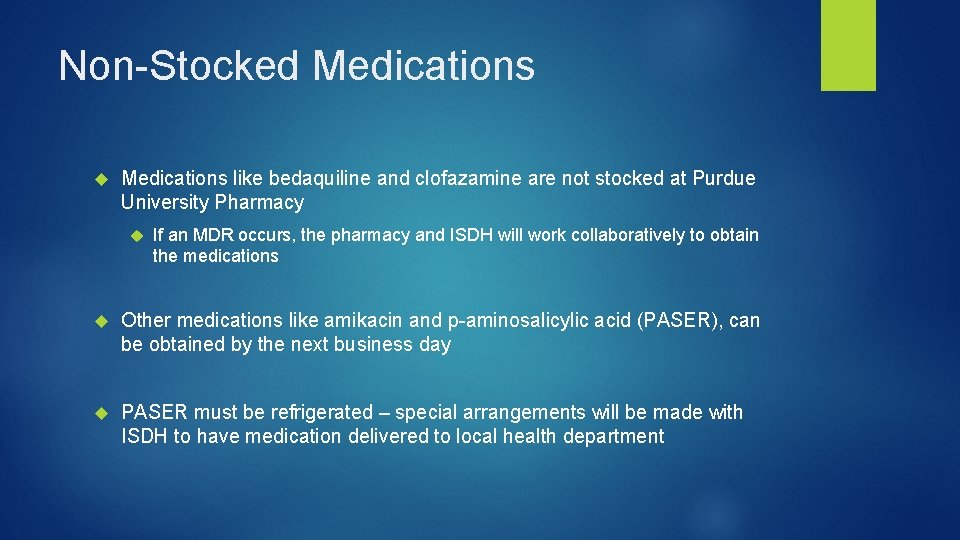 Non-Stocked Medications

Medications like bedaquiline and clofazamine are not stocked at Purdue University Pharmacy

If an MDR occurs, the pharmacy and ISDH will work collaboratively to obtain the medications

Other medications like amikacin and p-aminosalicylic acid (PASER), can be obtained by the next business day

PASER must be refrigerated – special arrangements will be made with ISDH to have medication delivered to local health department